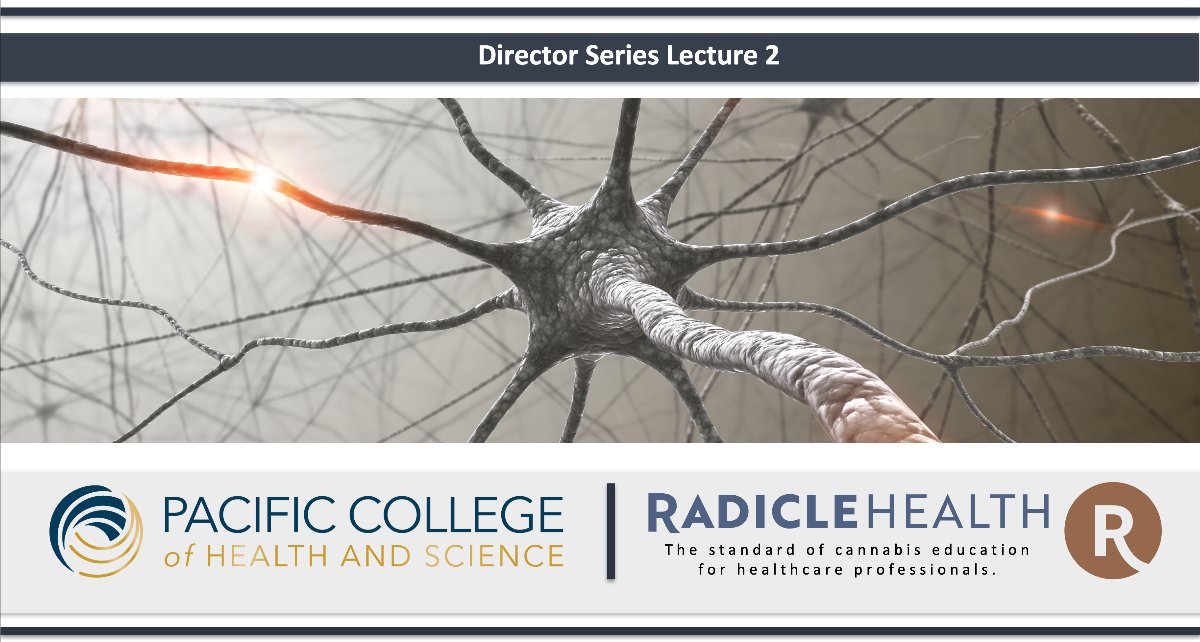 Director Series Lecture 2

PACIFIC COLLEGE
of HEALTH AND SCIENCE

RADICLEHEALTH
The standard of cannabis education for healthcare professionals.

R